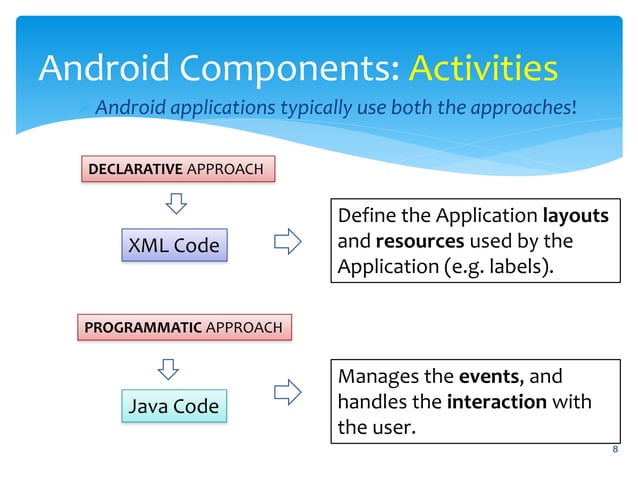 Android Components: Activities

Android applications typically use both the approaches!

DECLARATIVE APPROACH

XML Code

Define the Application layouts and resources used by the Application (e.g. labels).

PROGRAMMATIC APPROACH

Java Code

Manages the events, and handles the interaction with the user.

8